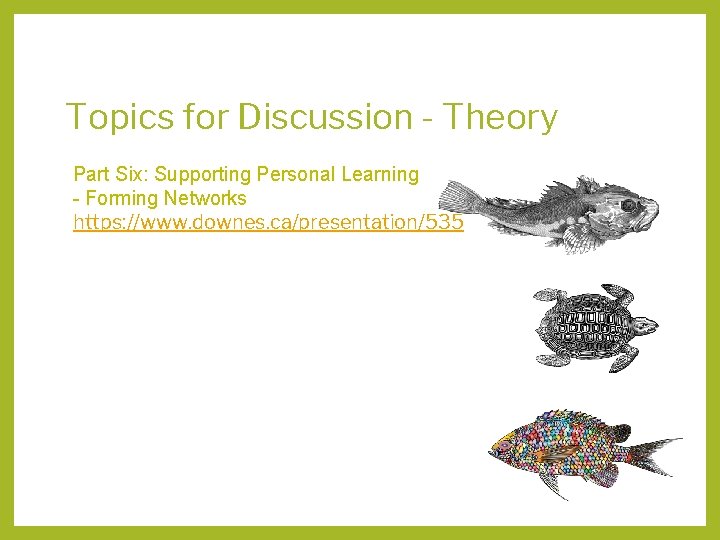 Topics for Discussion - Theory

Part Six: Supporting Personal Learning - Forming Networks
https://www.downes.ca/presentation/535